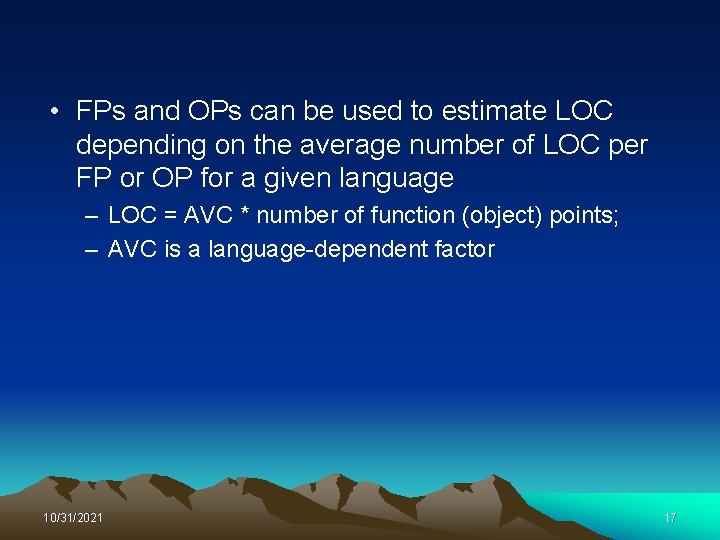 • FPs and OPs can be used to estimate LOC depending on the average number of LOC per FP or OP for a given language

– LOC = AVC * number of function (object) points;

– AVC is a language-dependent factor

10/31/2021

17